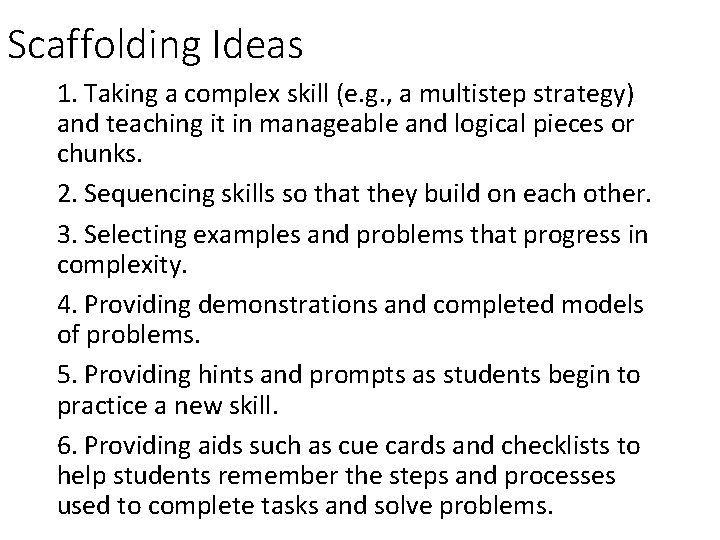 Scaffolding Ideas

1. Taking a complex skill (e.g., a multistep strategy) and teaching it in manageable and logical pieces or chunks.

2. Sequencing skills so that they build on each other.

3. Selecting examples and problems that progress in complexity.

4. Providing demonstrations and completed models of problems.

5. Providing hints and prompts as students begin to practice a new skill.

6. Providing aids such as cue cards and checklists to help students remember the steps and processes used to complete tasks and solve problems.